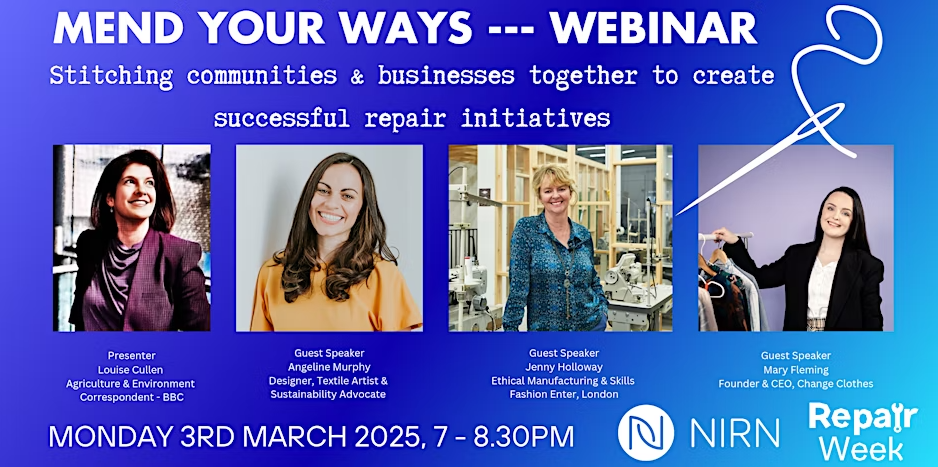 MEND YOUR WAYS --- WEBINAR

Stitching communities & businesses together to create successful repair initiatives

Presenter
Louise Cullen
Agriculture & Environment Correspondent - BBC

Guest Speaker
Angeline Murphy
Designer, Textile Artist & Sustainability Advocate

Guest Speaker
Jenny Holloway
Ethical Manufacturing & Skills
Fashion Enter, London

Guest Speaker
Mary Fleming
Founder & CEO, Change Clothes

MONDAY 3RD MARCH 2025, 7 - 8.30PM

NIRN

Repair Week